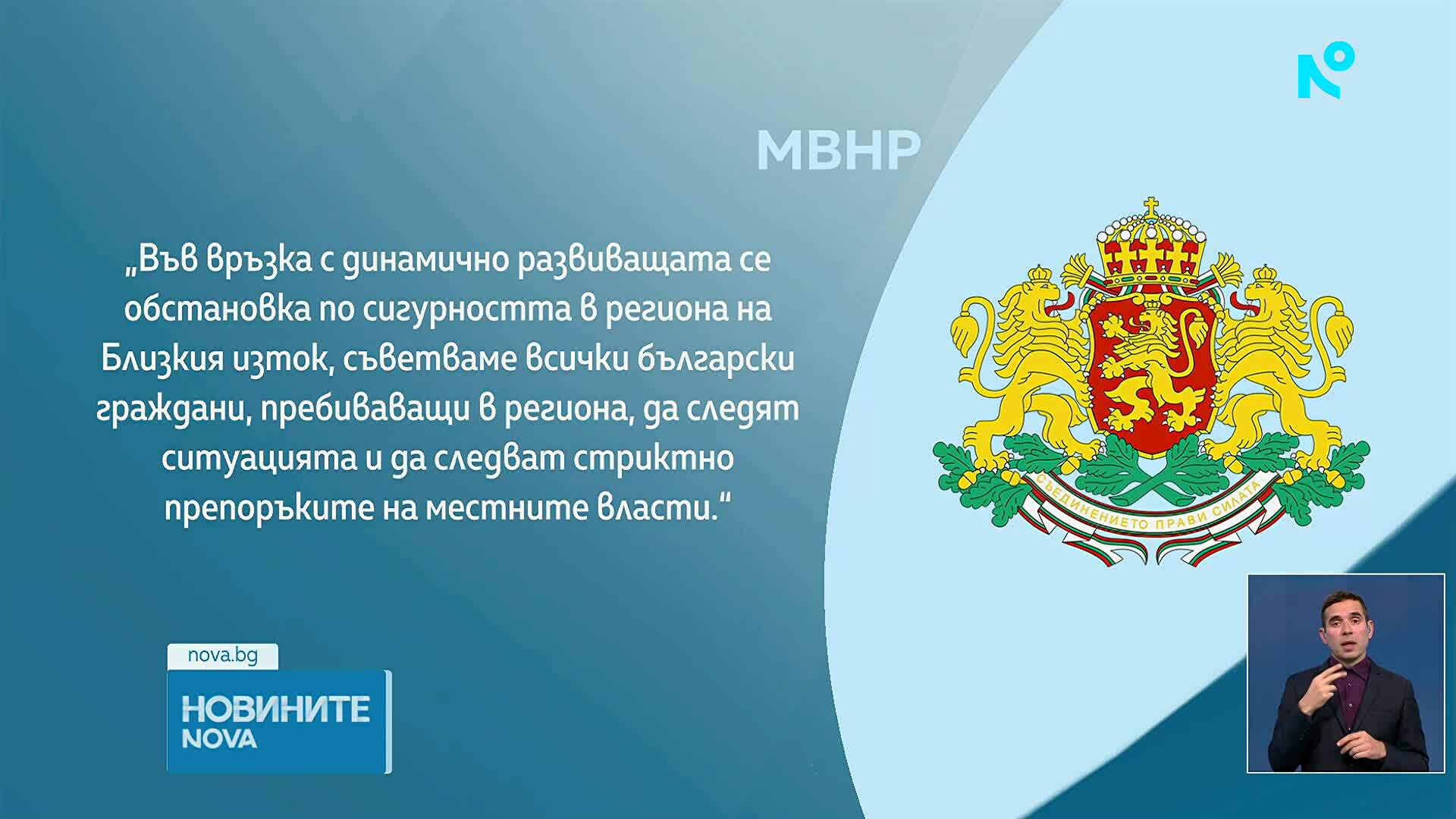 МВНР

„Във връзка с динамично развиващата се обстановка по сигурността в региона на Близкия изток, съветваме всички български граждани, пребиваващи в региона, да следят ситуацията и да следват стриктно препоръките на местните власти.“

СЪЕДИНЕНИЕТО ПРАВИ СИЛАТА

nova.bg

НОВИНИТЕ NOVA